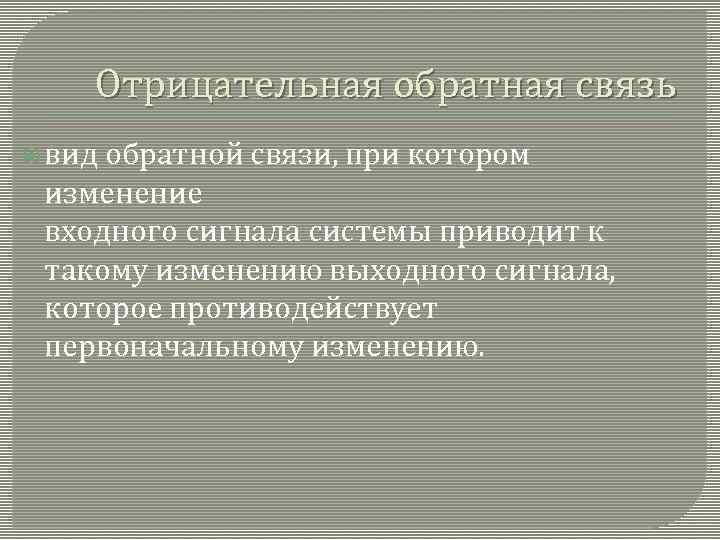 Отрицательная обратная связь

вид обратной связи, при котором изменение
входного сигнала системы приводит к такому изменению выходного сигнала, которое противодействует первоначальному изменению.